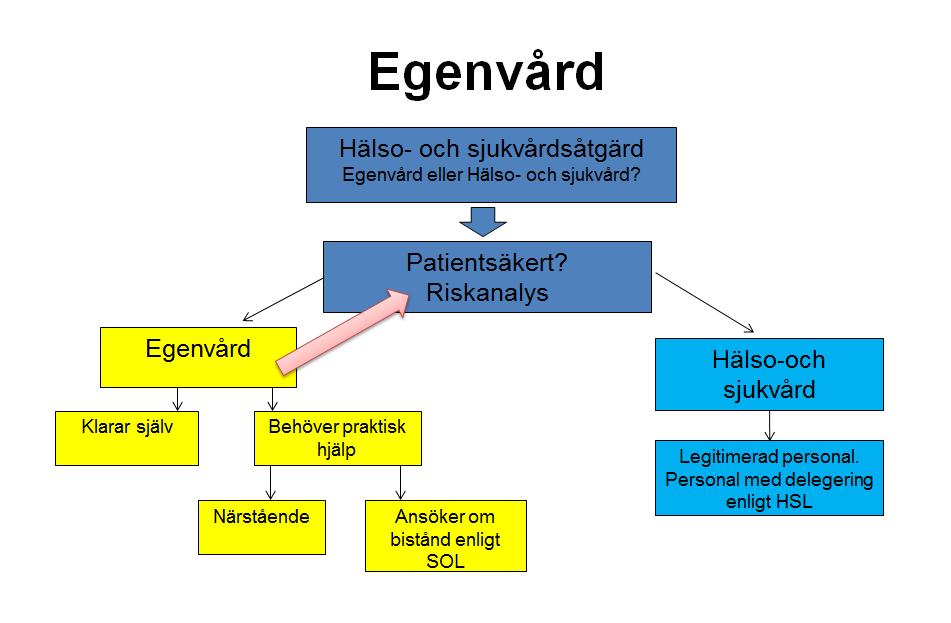 Egenvård

Hälso- och sjukvårdsåtgärd
Egenvård eller Hälso- och sjukvård?

Patientsäkert?
Riskanalys

Egenvård

Klarar själv

Behöver praktisk hjälp

Närstående

Ansöker om bistånd enligt SOL

Hälso-och sjukvård

Legitimerad personal. Personal med delegering enligt HSL